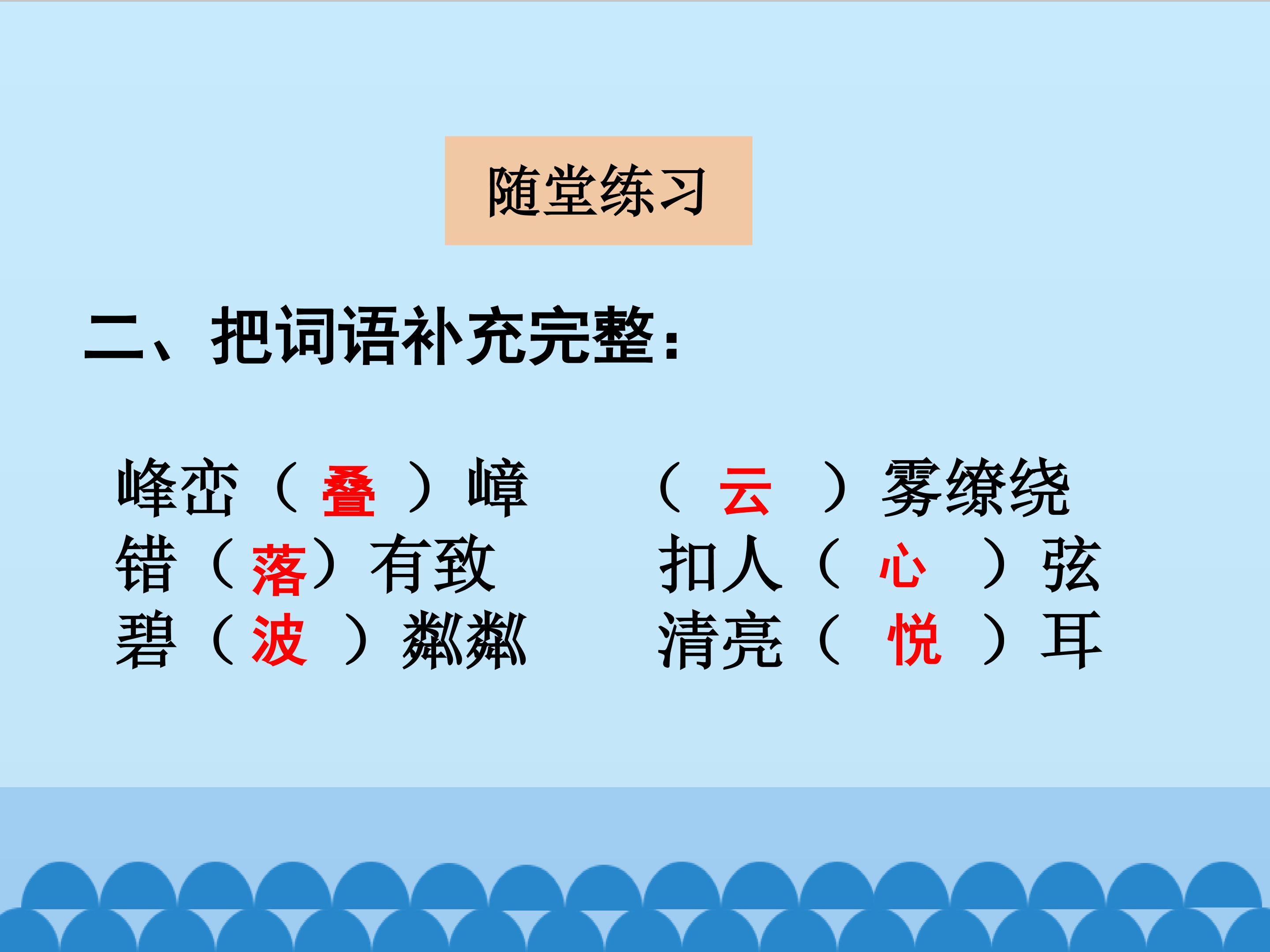 随堂练习

二、把词语补充完整：

峰峦（ 叠 ）嶂　　（ 云 ）雾缭绕
错（落）有致　　扣人（ 心 ）弦
碧（波 ）粼粼　　清亮（ 悦 ）耳